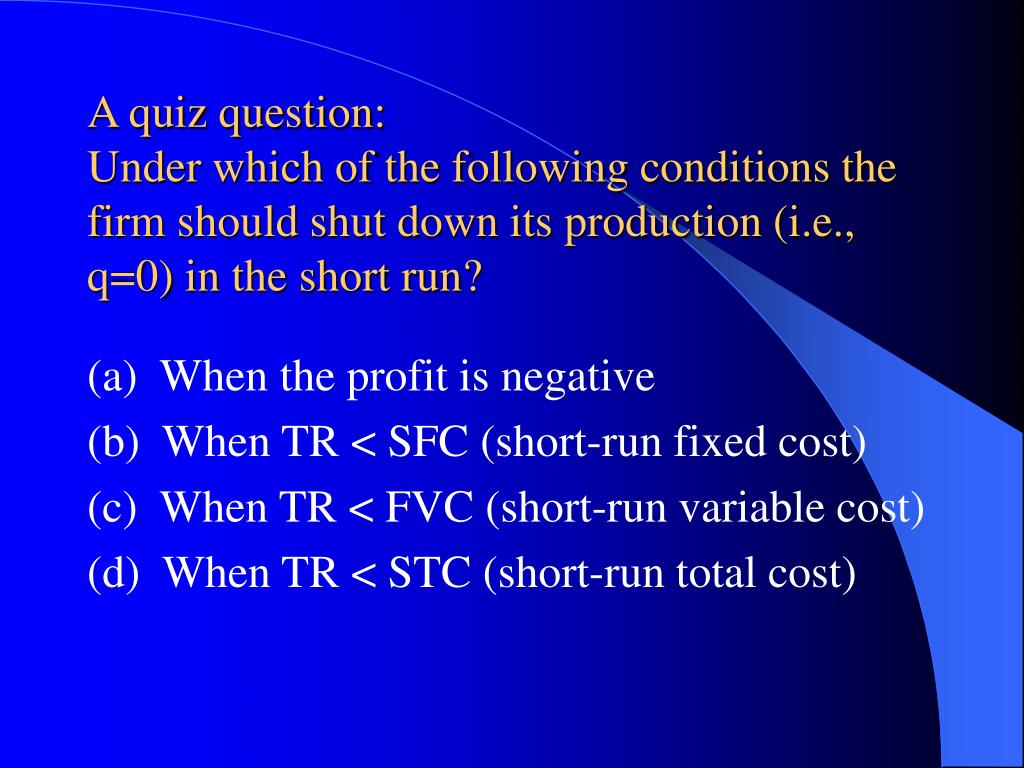 A quiz question:
Under which of the following conditions the firm should shut down its production (i.e., q=0) in the short run?

(a) When the profit is negative
(b) When TR < SFC (short-run fixed cost)
(c) When TR < FVC (short-run variable cost)
(d) When TR < STC (short-run total cost)